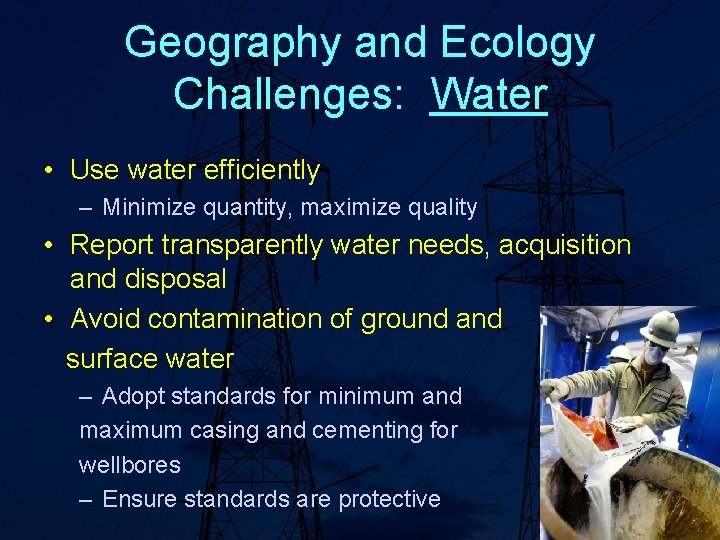 Geography and Ecology Challenges: Water

• Use water efficiently
– Minimize quantity, maximize quality
• Report transparently water needs, acquisition and disposal
• Avoid contamination of ground and surface water
– Adopt standards for minimum and maximum casing and cementing for wellbores
– Ensure standards are protective